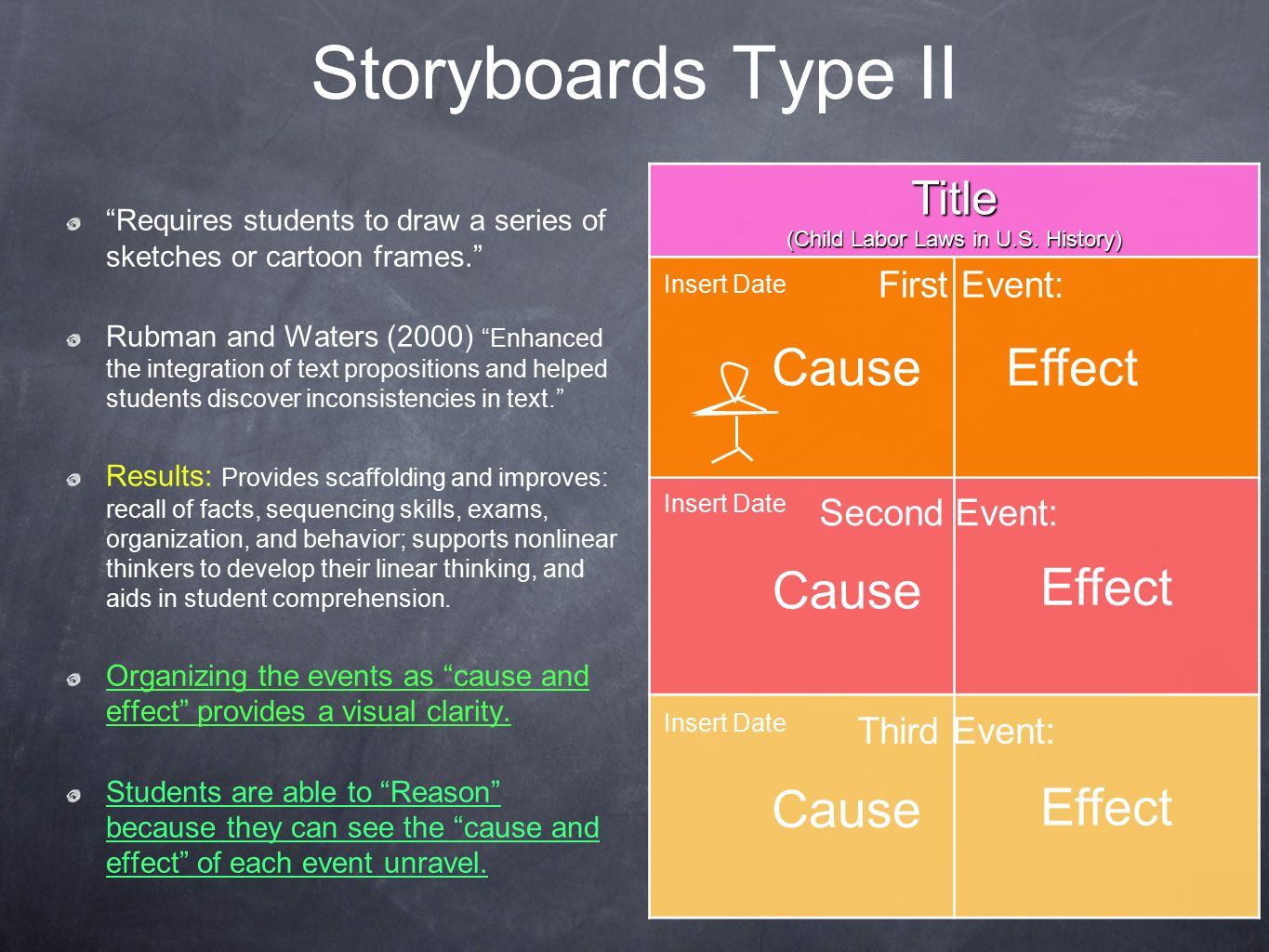 Storyboards Type II

“Requires students to draw a series of sketches or cartoon frames.”

Rubman and Waters (2000) “Enhanced the integration of text propositions and helped students discover inconsistencies in text.”

Results: Provides scaffolding and improves: recall of facts, sequencing skills, exams, organization, and behavior; supports nonlinear thinkers to develop their linear thinking, and aids in student comprehension.

Organizing the events as “cause and effect” provides a visual clarity.

Students are able to “Reason” because they can see the “cause and effect” of each event unravel.

Title
(Child Labor Laws in U.S. History)

Insert Date
First Event:
Cause
Effect

Insert Date
Second Event:
Cause
Effect

Insert Date
Third Event:
Cause
Effect